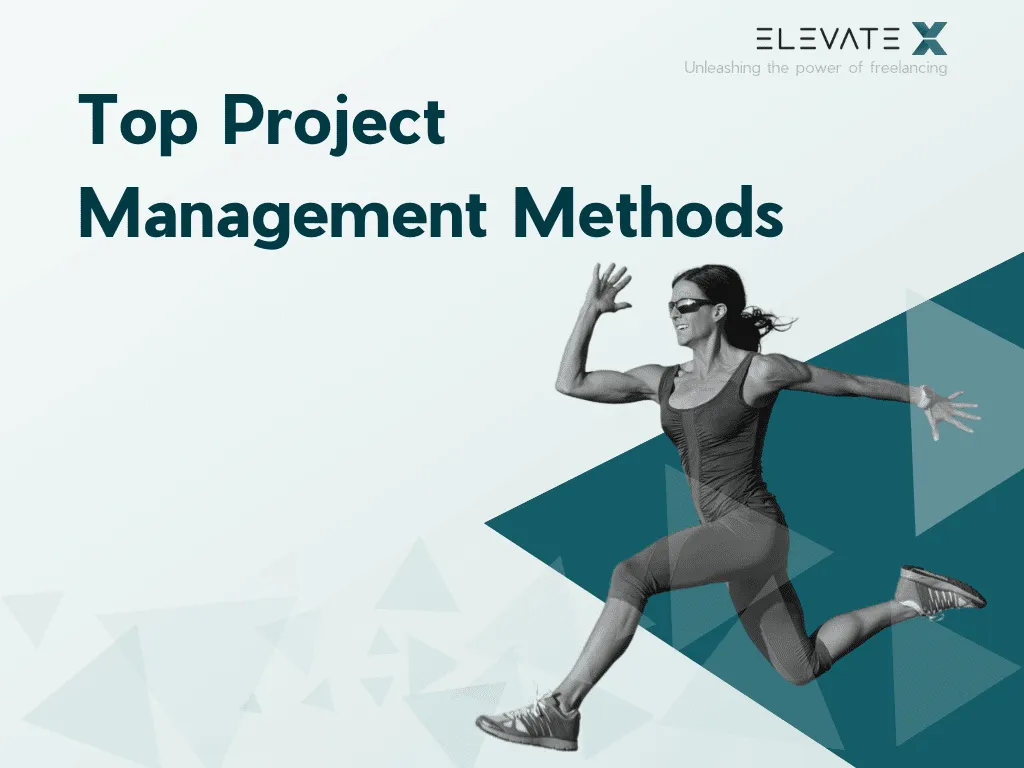 ELEVATE X
Unleashing the power of freelancing

Top Project Management Methods